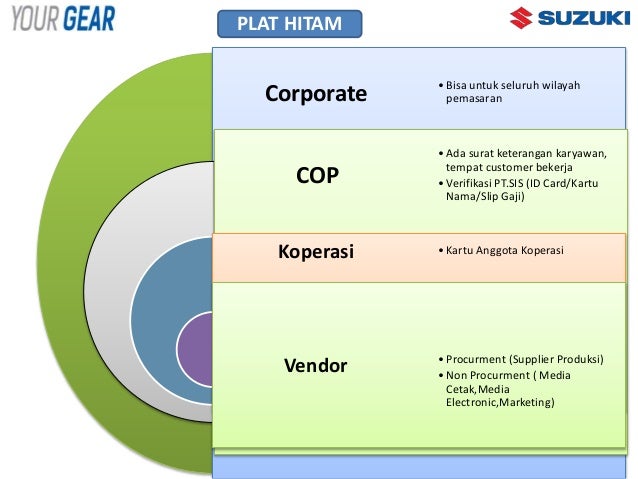 YOUR GEAR

PLAT HITAM

SUZUKI

Corporate

• Bisa untuk seluruh wilayah pemasaran

COP

• Ada surat keterangan karyawan, tempat customer bekerja
• Verifikasi PT.SIS (ID Card/Kartu Nama/Slip Gaji)

Koperasi

• Kartu Anggota Koperasi

Vendor

• Procurment (Supplier Produksi)
• Non Procurment ( Media Cetak,Media Electronic,Marketing)